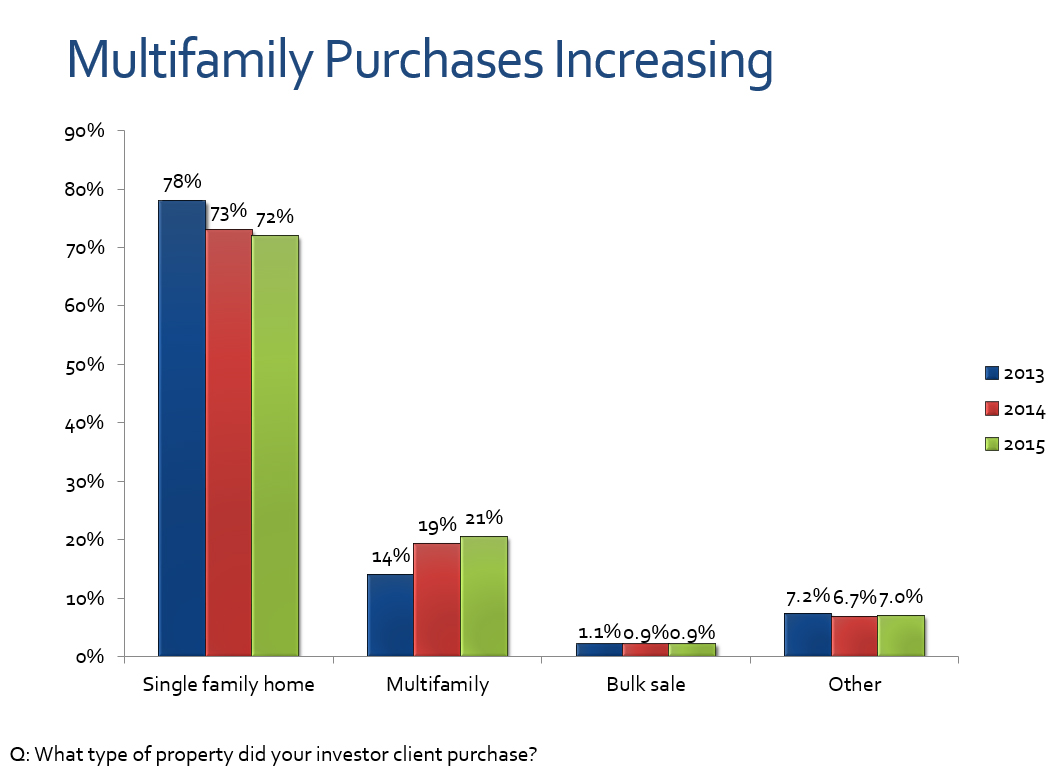 Multifamily Purchases Increasing

90%
80%
70%
60%
50%
40%
30%
20%
10%
0%

78% 73% 72%
14% 19% 21%
1.1% 0.9% 0.9%
7.2% 6.7% 7.0%

Single family home
Multifamily
Bulk sale
Other

2013
2014
2015

Q: What type of property did your investor client purchase?